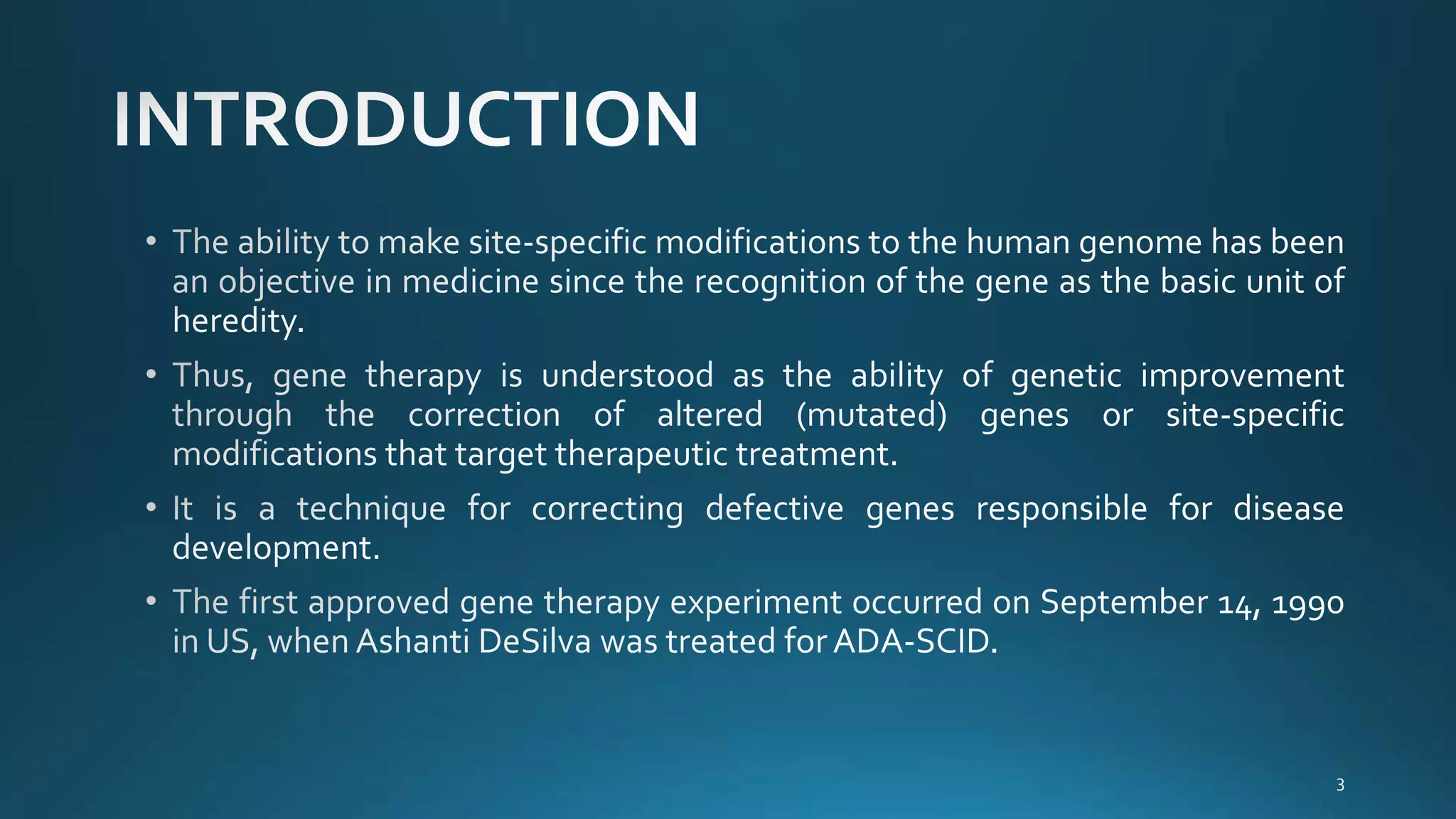 INTRODUCTION

• The ability to make site-specific modifications to the human genome has been an objective in medicine since the recognition of the gene as the basic unit of heredity.

• Thus, gene therapy is understood as the ability of genetic improvement through the correction of altered (mutated) genes or site-specific modifications that target therapeutic treatment.

• It is a technique for correcting defective genes responsible for disease development.

• The first approved gene therapy experiment occurred on September 14, 1990 in US, when Ashanti DeSilva was treated for ADA-SCID.

3